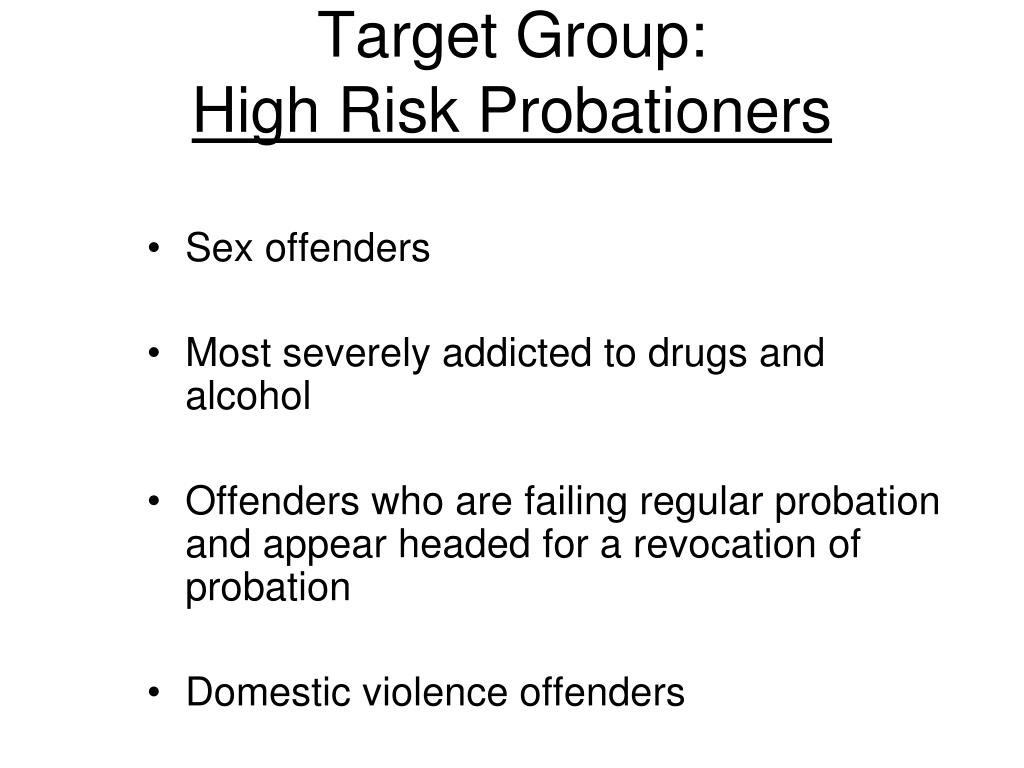 Target Group:
High Risk Probationers

• Sex offenders

• Most severely addicted to drugs and alcohol

• Offenders who are failing regular probation and appear headed for a revocation of probation

• Domestic violence offenders